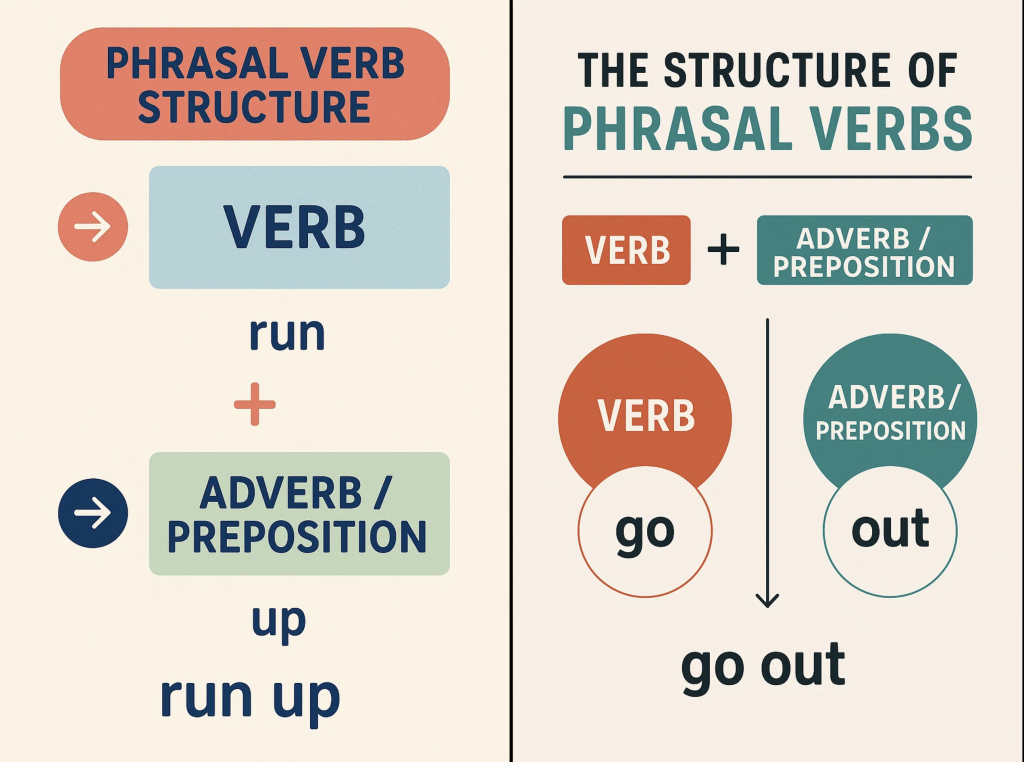 PHRASAL VERB STRUCTURE

VERB

run

+

ADVERB / PREPOSITION

up

run up

THE STRUCTURE OF PHRASAL VERBS

VERB + ADVERB / PREPOSITION

VERB

go

ADVERB/ PREPOSITION

out

go out